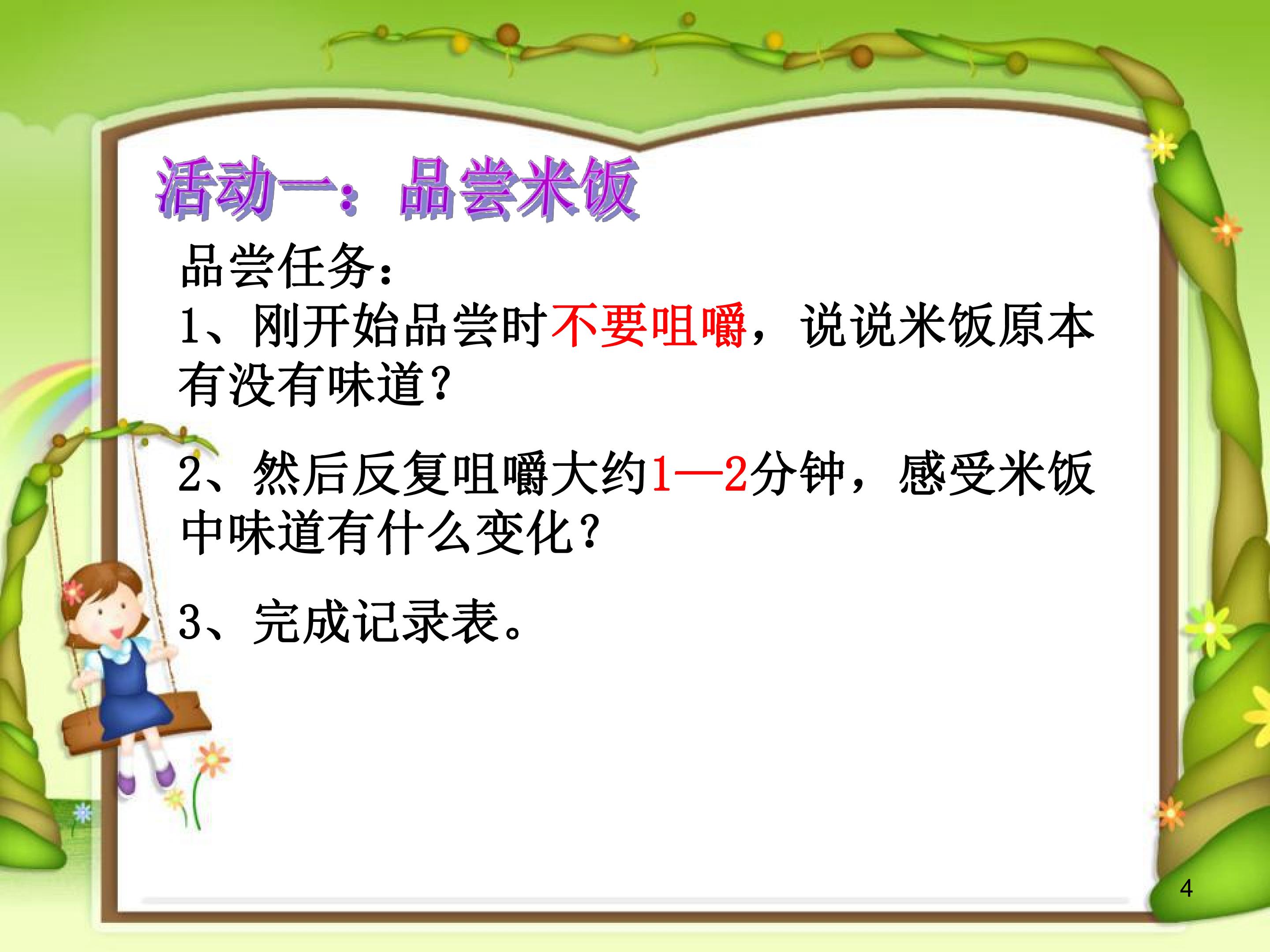 活动一：品尝米饭

品尝任务：
1、刚开始品尝时不要咀嚼，说说米饭原本有没有味道？

2、然后反复咀嚼大约1—2分钟，感受米饭中味道有什么变化？

3、完成记录表。

4